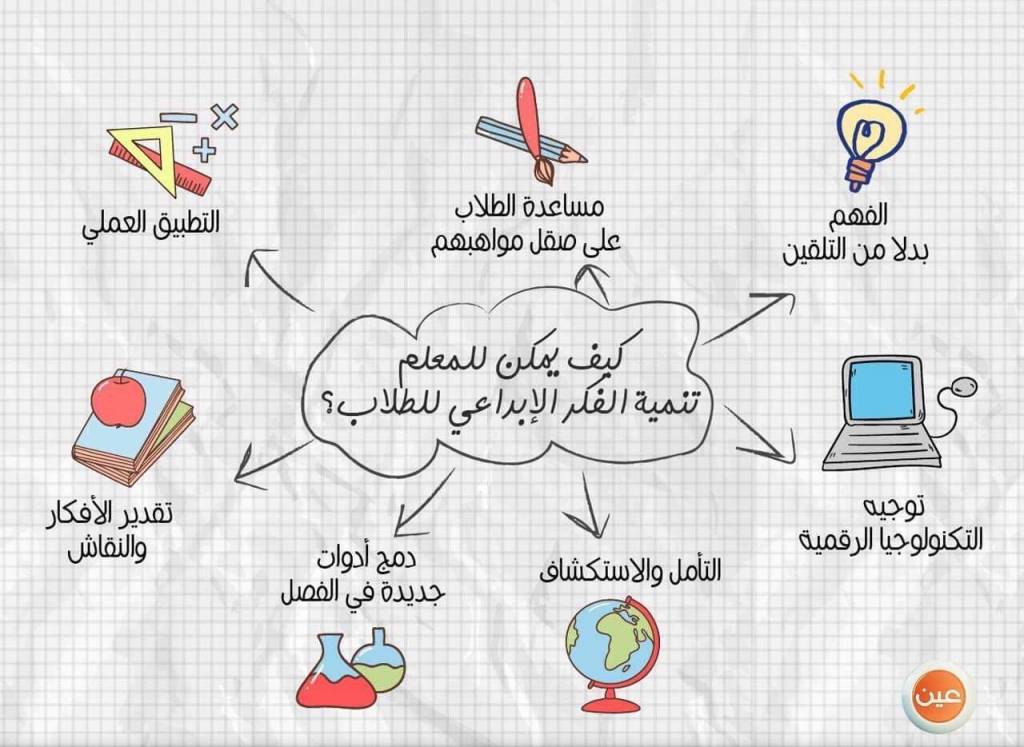 كيف يمكن للمعلم تنمية الفكر الإبداعي للطلاب؟

الفهم بدلا من التلقين

مساعدة الطلاب على صقل مواهبهم

التطبيق العملي

توجيه التكنولوجيا الرقمية

التأمل والاستكشاف

دمج أدوات جديدة في الفصل

تقدير الأفكار والنقاش

عين